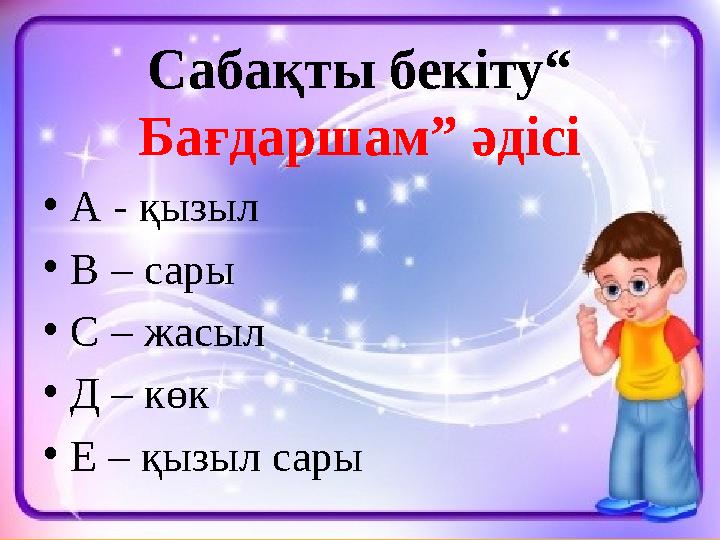 Сабақты бекіту“ Бағдаршам” әдісі

• А - қызыл
• В – сары
• С – жасыл
• Д – көк
• Е – қызыл сары